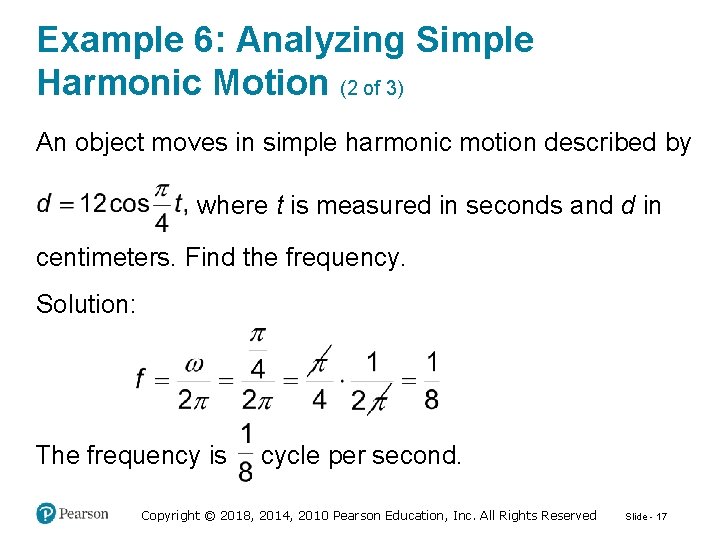 Example 6: Analyzing Simple Harmonic Motion (2 of 3)

An object moves in simple harmonic motion described by $d = 12\cos\frac{\pi}{4}t$, where $t$ is measured in seconds and $d$ in centimeters. Find the frequency.

Solution:

$f = \frac{\omega}{2\pi} = \frac{\frac{\pi}{4}}{2\pi} = \frac{\cancel{\pi}}{4} \cdot \frac{1}{2\cancel{\pi}} = \frac{1}{8}$

The frequency is $\frac{1}{8}$ cycle per second.

Pearson

Copyright © 2018, 2014, 2010 Pearson Education, Inc. All Rights Reserved

Slide - 17